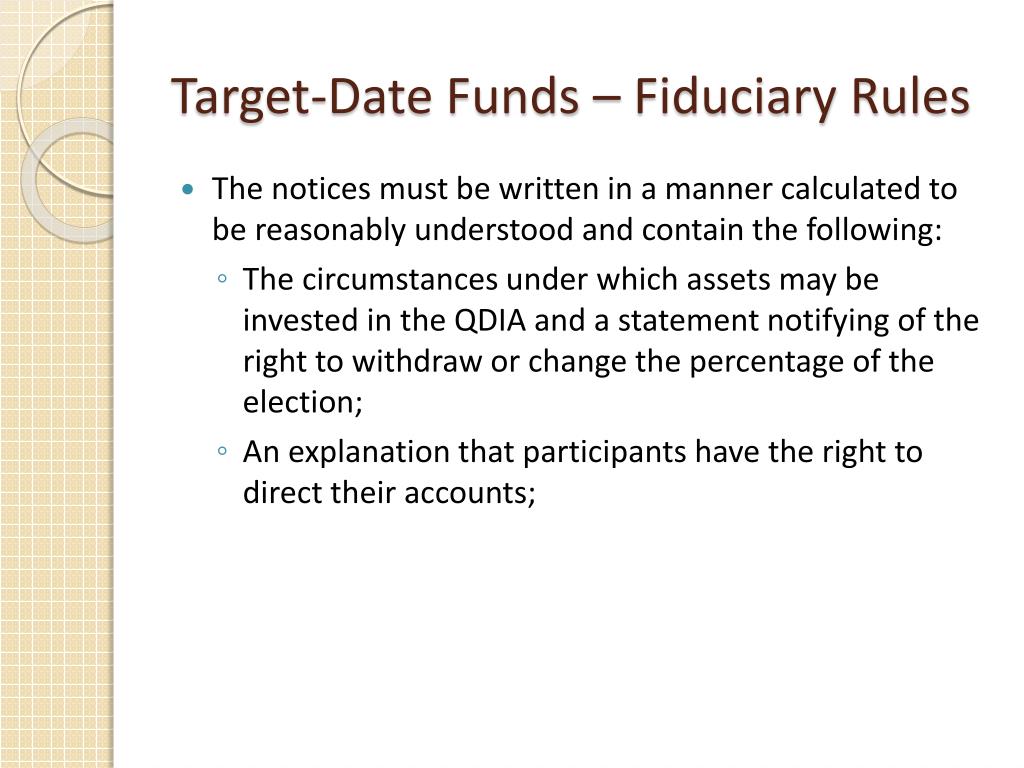 Target-Date Funds – Fiduciary Rules

• The notices must be written in a manner calculated to be reasonably understood and contain the following:

◦ The circumstances under which assets may be invested in the QDIA and a statement notifying of the right to withdraw or change the percentage of the election;

◦ An explanation that participants have the right to direct their accounts;